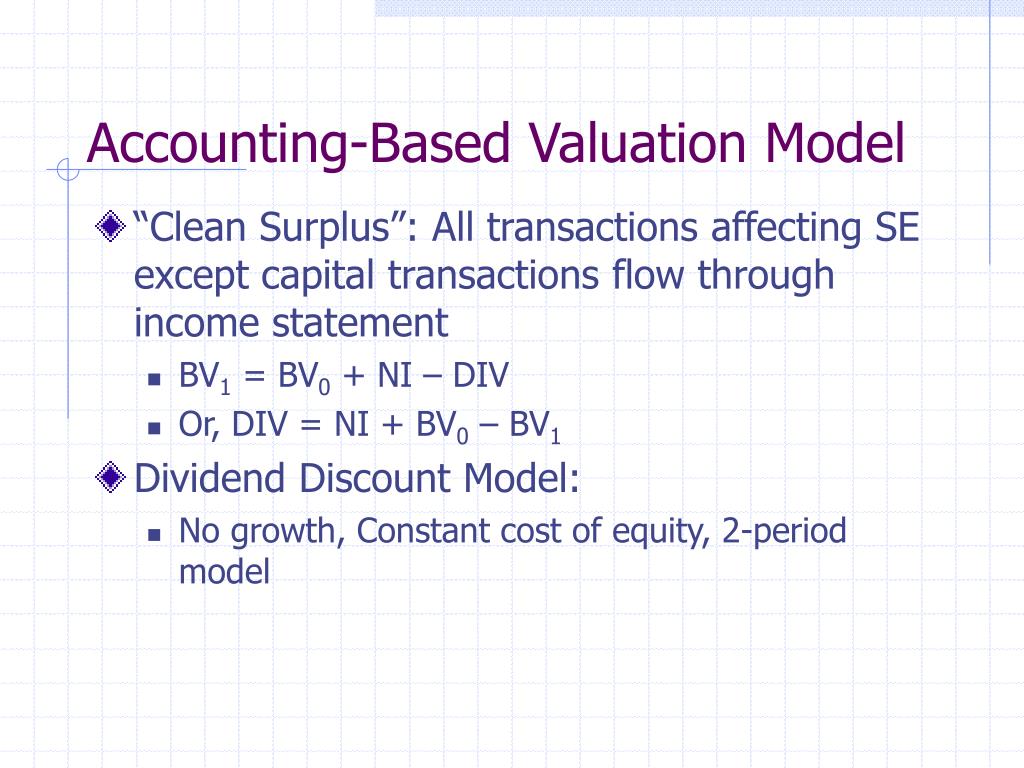 Accounting-Based Valuation Model

“Clean Surplus”: All transactions affecting SE except capital transactions flow through income statement

$BV_1 = BV_0 + NI – DIV$

Or, $DIV = NI + BV_0 – BV_1$

Dividend Discount Model:

No growth, Constant cost of equity, 2-period model